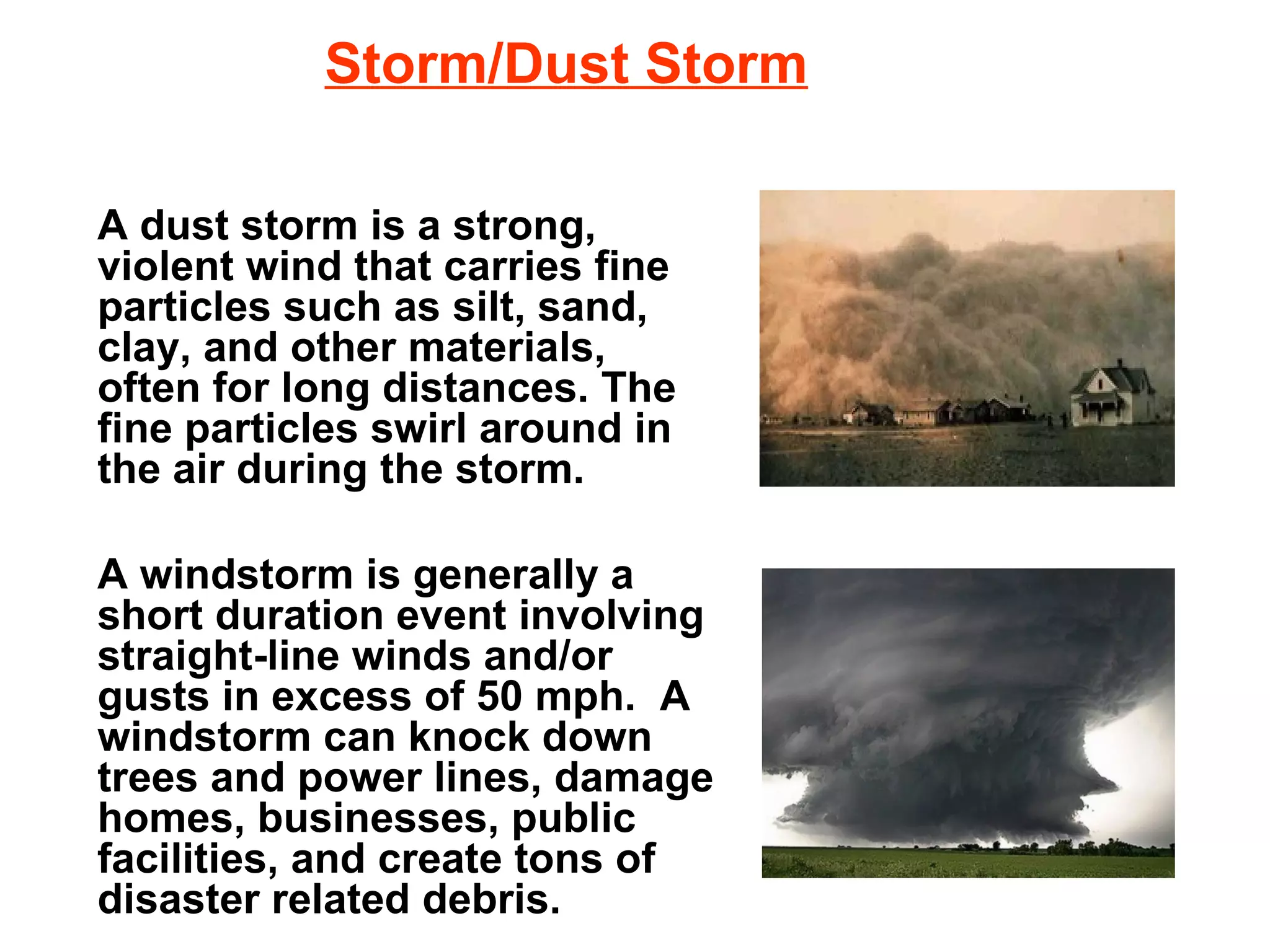 Storm/Dust Storm

A dust storm is a strong, violent wind that carries fine particles such as silt, sand, clay, and other materials, often for long distances. The fine particles swirl around in the air during the storm.

A windstorm is generally a short duration event involving straight-line winds and/or gusts in excess of 50 mph.  A windstorm can knock down trees and power lines, damage homes, businesses, public facilities, and create tons of disaster related debris.